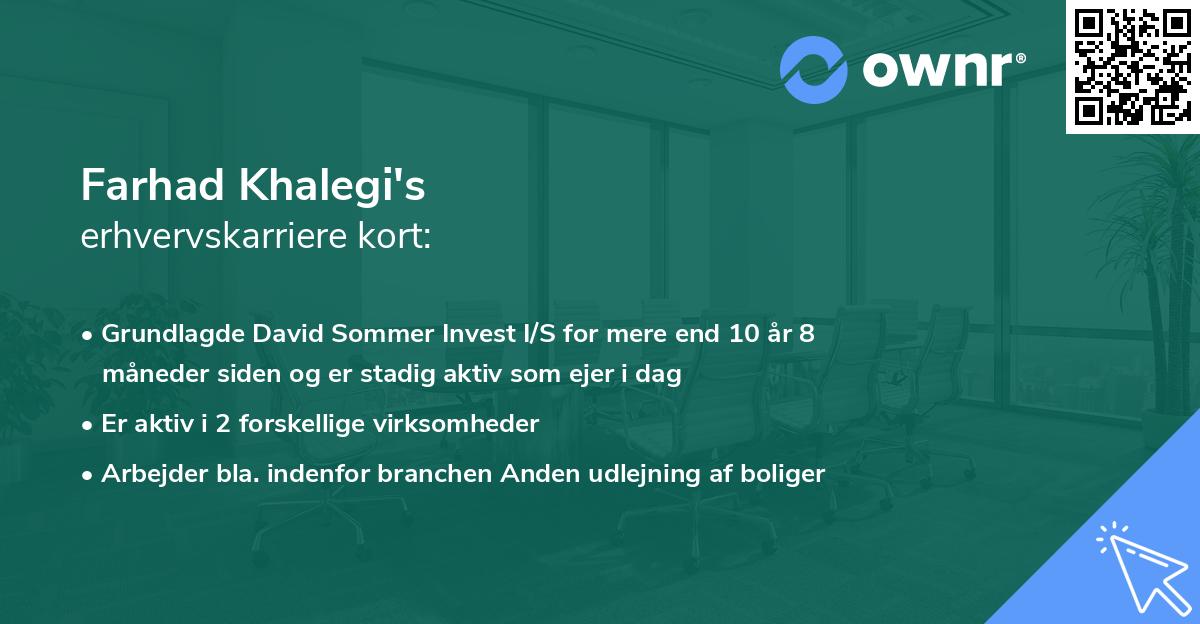 ownr®

Farhad Khalegi's
erhvervskarriere kort:

• Grundlagde David Sommer Invest I/S for mere end 10 år 8 måneder siden og er stadig aktiv som ejer i dag

• Er aktiv i 2 forskellige virksomheder

• Arbejder bla. indenfor branchen Anden udlejning af boliger